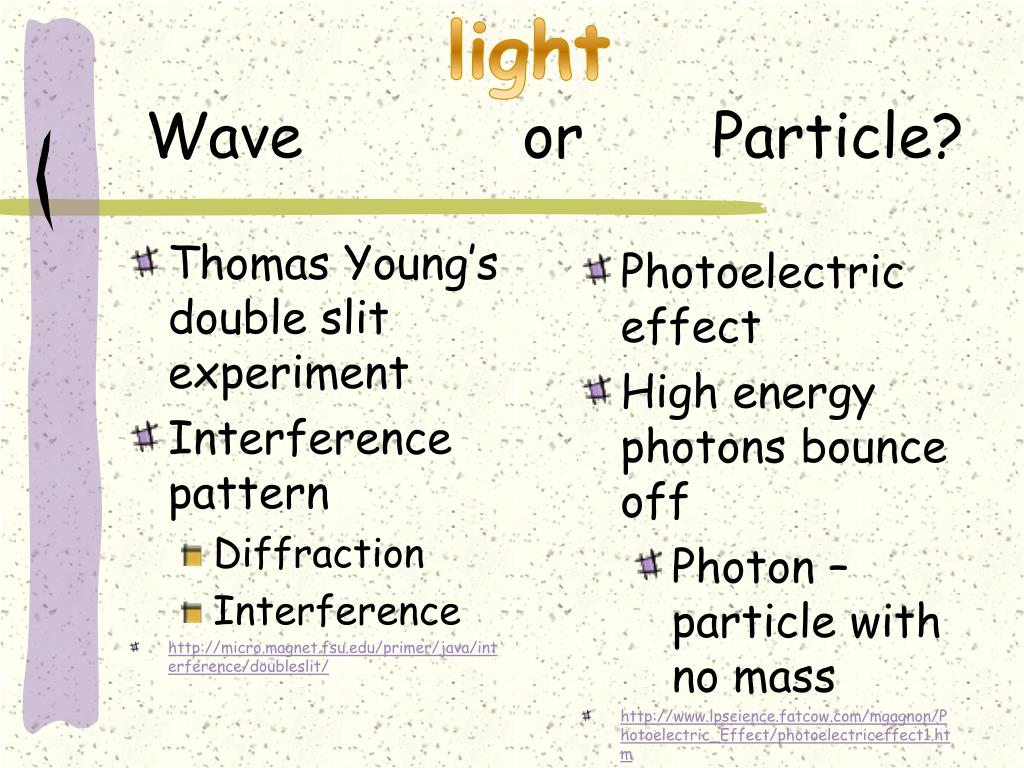 light

Wave or Particle?

Thomas Young's double slit experiment

Interference pattern

Diffraction

Interference

http://micro.magnet.fsu.edu/primer/java/interference/doubleslit/

Photoelectric effect

High energy photons bounce off

Photon – particle with no mass

http://www.lpscience.fatcow.com/mgagnon/Photoelectric_Effect/photoelectriceffect1.htm